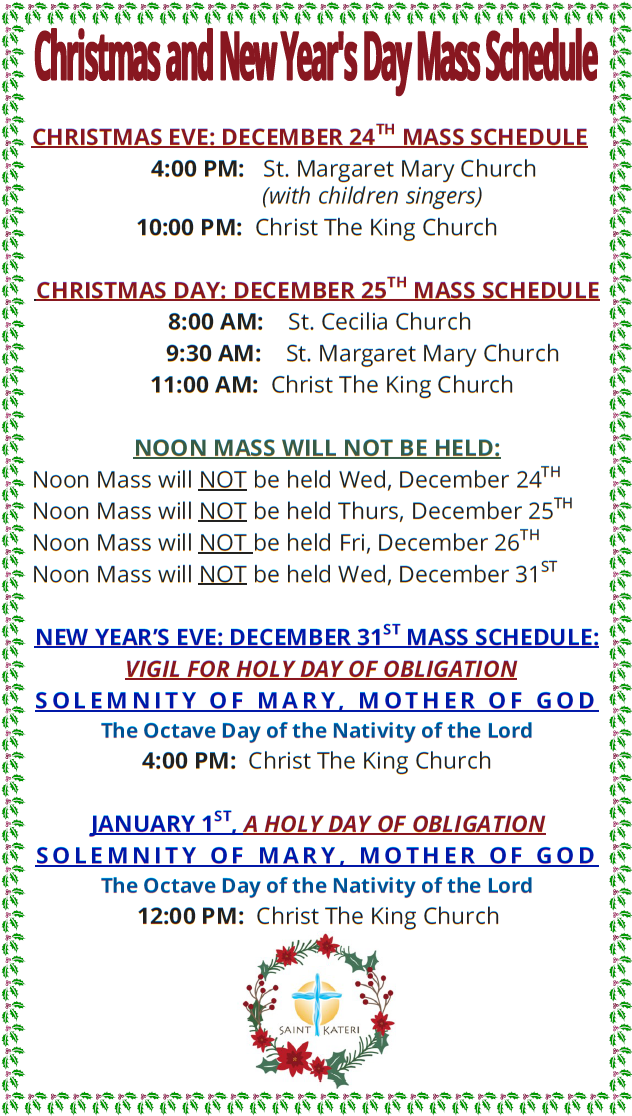 Christmas and New Year's Day Mass Schedule

CHRISTMAS EVE: DECEMBER 24$^{TH}$ MASS SCHEDULE
4:00 PM: St. Margaret Mary Church (with children singers)
10:00 PM: Christ The King Church

CHRISTMAS DAY: DECEMBER 25$^{TH}$ MASS SCHEDULE
8:00 AM: St. Cecilia Church
9:30 AM: St. Margaret Mary Church
11:00 AM: Christ The King Church

NOON MASS WILL NOT BE HELD:
Noon Mass will NOT be held Wed, December 24$^{TH}$
Noon Mass will NOT be held Thurs, December 25$^{TH}$
Noon Mass will NOT be held Fri, December 26$^{TH}$
Noon Mass will NOT be held Wed, December 31$^{ST}$

NEW YEAR'S EVE: DECEMBER 31$^{ST}$ MASS SCHEDULE:
VIGIL FOR HOLY DAY OF OBLIGATION
SOLEMNITY OF MARY, MOTHER OF GOD
The Octave Day of the Nativity of the Lord
4:00 PM: Christ The King Church

JANUARY 1$^{ST}$, A HOLY DAY OF OBLIGATION
SOLEMNITY OF MARY, MOTHER OF GOD
The Octave Day of the Nativity of the Lord
12:00 PM: Christ The King Church

SAINT KATERI